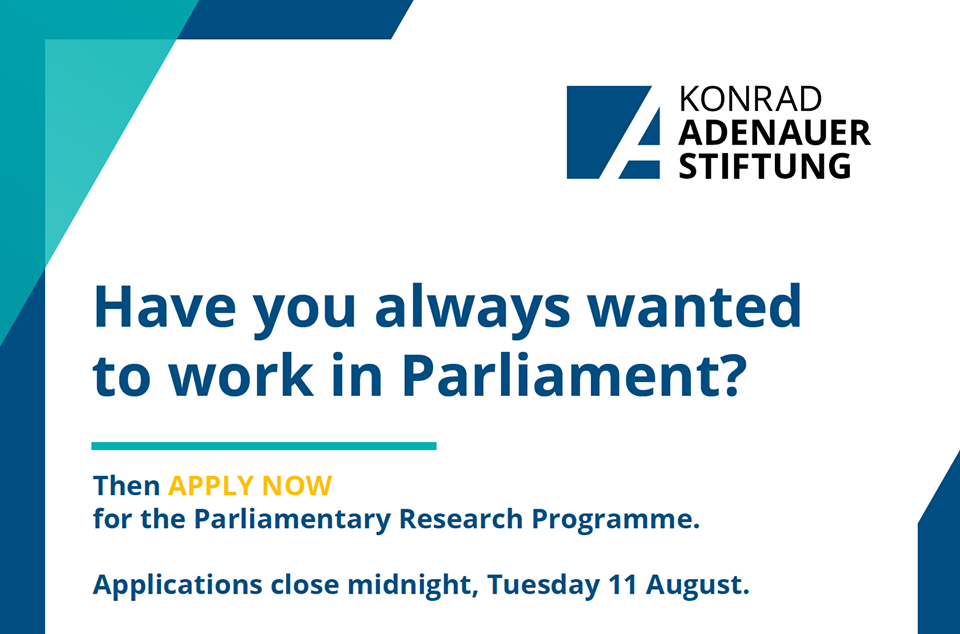 KONRAD
ADENAUER
STIFTUNG

Have you always wanted to work in Parliament?

Then APPLY NOW for the Parliamentary Research Programme.

Applications close midnight, Tuesday 11 August.